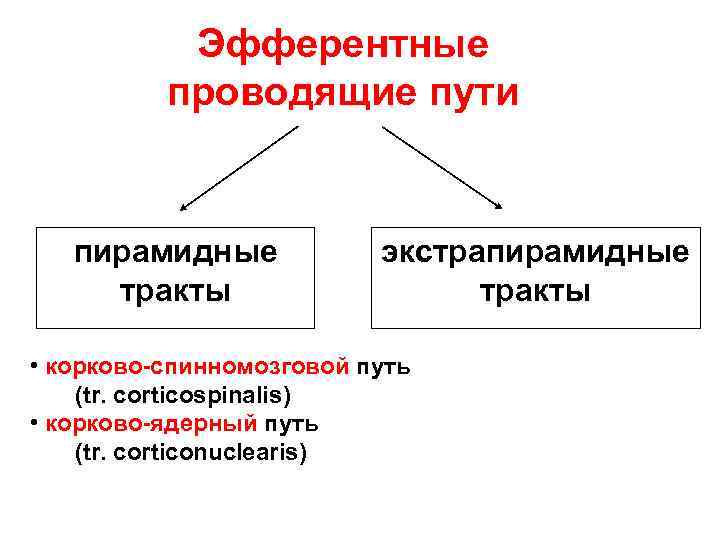 Эфферентные проводящие пути

пирамидные тракты

экстрапирамидные тракты

• корково-спинномозговой путь (tr. corticospinalis)
• корково-ядерный путь (tr. corticonuclearis)